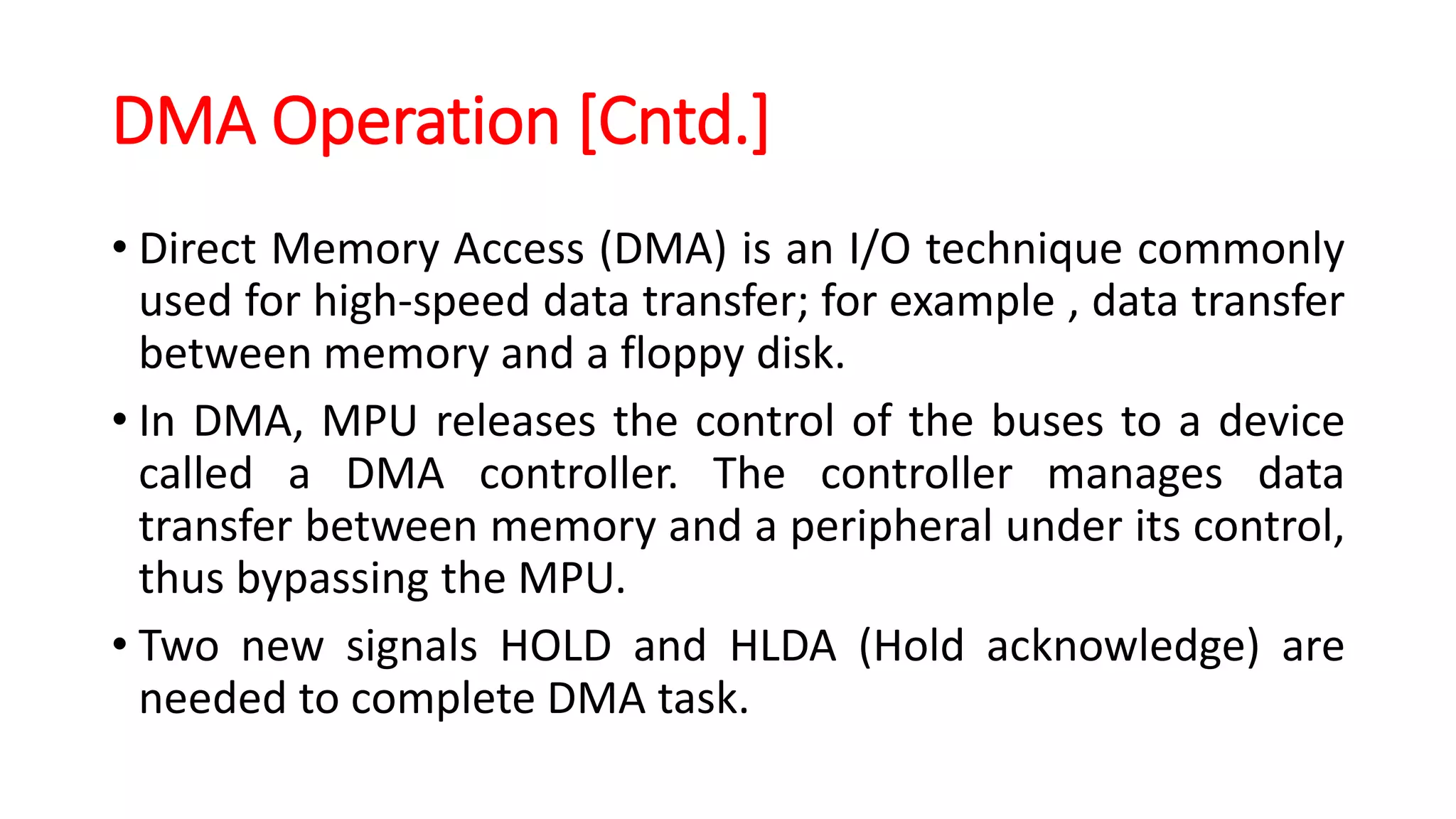 DMA Operation [Cntd.]

• Direct Memory Access (DMA) is an I/O technique commonly used for high-speed data transfer; for example , data transfer between memory and a floppy disk.

• In DMA, MPU releases the control of the buses to a device called a DMA controller. The controller manages data transfer between memory and a peripheral under its control, thus bypassing the MPU.

• Two new signals HOLD and HLDA (Hold acknowledge) are needed to complete DMA task.